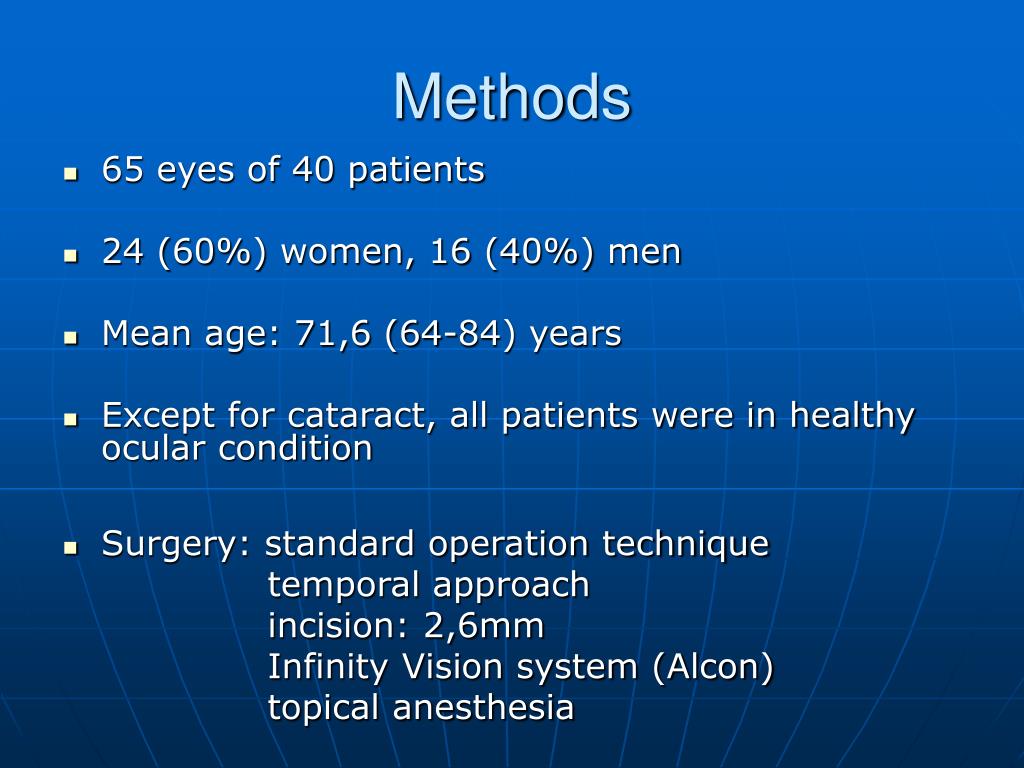 Methods

- 65 eyes of 40 patients

- 24 (60%) women, 16 (40%) men

- Mean age: 71,6 (64-84) years

- Except for cataract, all patients were in healthy ocular condition

- Surgery: standard operation technique
temporal approach
incision: 2,6mm
Infinity Vision system (Alcon)
topical anesthesia